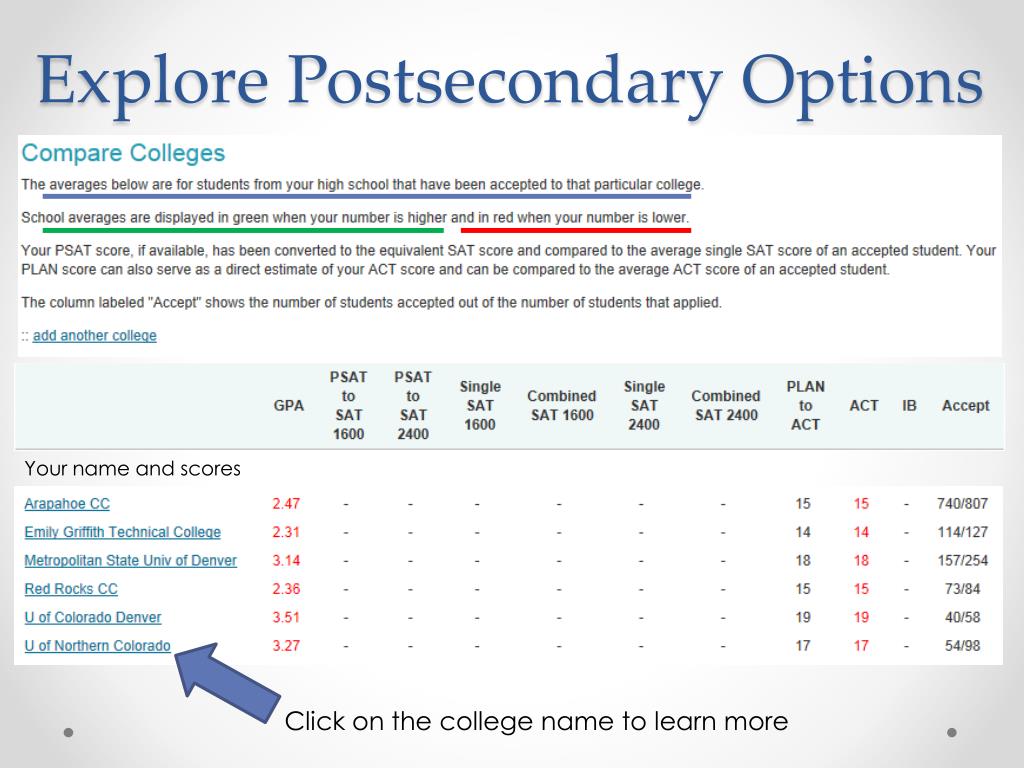 Explore Postsecondary Options

Compare Colleges

The averages below are for students from your high school that have been accepted to that particular college.

School averages are displayed in green when your number is higher and in red when your number is lower.

Your PSAT score, if available, has been converted to the equivalent SAT score and compared to the average single SAT score of an accepted student. Your PLAN score can also serve as a direct estimate of your ACT score and can be compared to the average ACT score of an accepted student.

The column labeled "Accept" shows the number of students accepted out of the number of students that applied.

:: add another college

| | GPA | PSAT to SAT 1600 | PSAT to SAT 2400 | Single SAT 1600 | Combined SAT 1600 | Single SAT 2400 | Combined SAT 2400 | PLAN to ACT | ACT | IB | Accept |
|---|---|---|---|---|---|---|---|---|---|---|---|
| Your name and scores | | | | | | | | | | | |
| Arapahoe CC | 2.47 | - | - | - | - | - | - | 15 | 15 | - | 740/807 |
| Emily Griffith Technical College | 2.31 | - | - | - | - | - | - | 14 | 14 | - | 114/127 |
| Metropolitan State Univ of Denver | 3.14 | - | - | - | - | - | - | 18 | 18 | - | 157/254 |
| Red Rocks CC | 2.36 | - | - | - | - | - | - | 15 | 15 | - | 73/84 |
| U of Colorado Denver | 3.51 | - | - | - | - | - | - | 19 | 19 | - | 40/58 |
| U of Northern Colorado | 3.27 | - | - | - | - | - | - | 17 | 17 | - | 54/98 |

Click on the college name to learn more